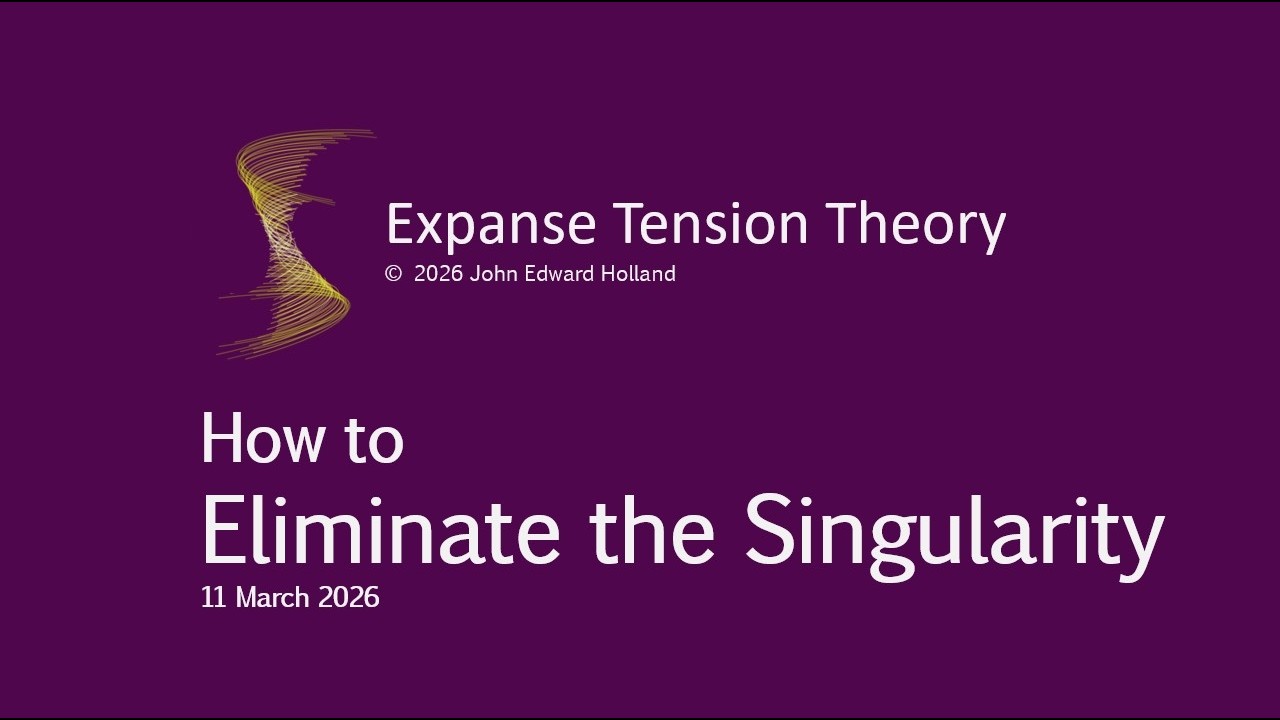 Expanse Tension Theory
© 2026 John Edward Holland

How to
Eliminate the Singularity
11 March 2026